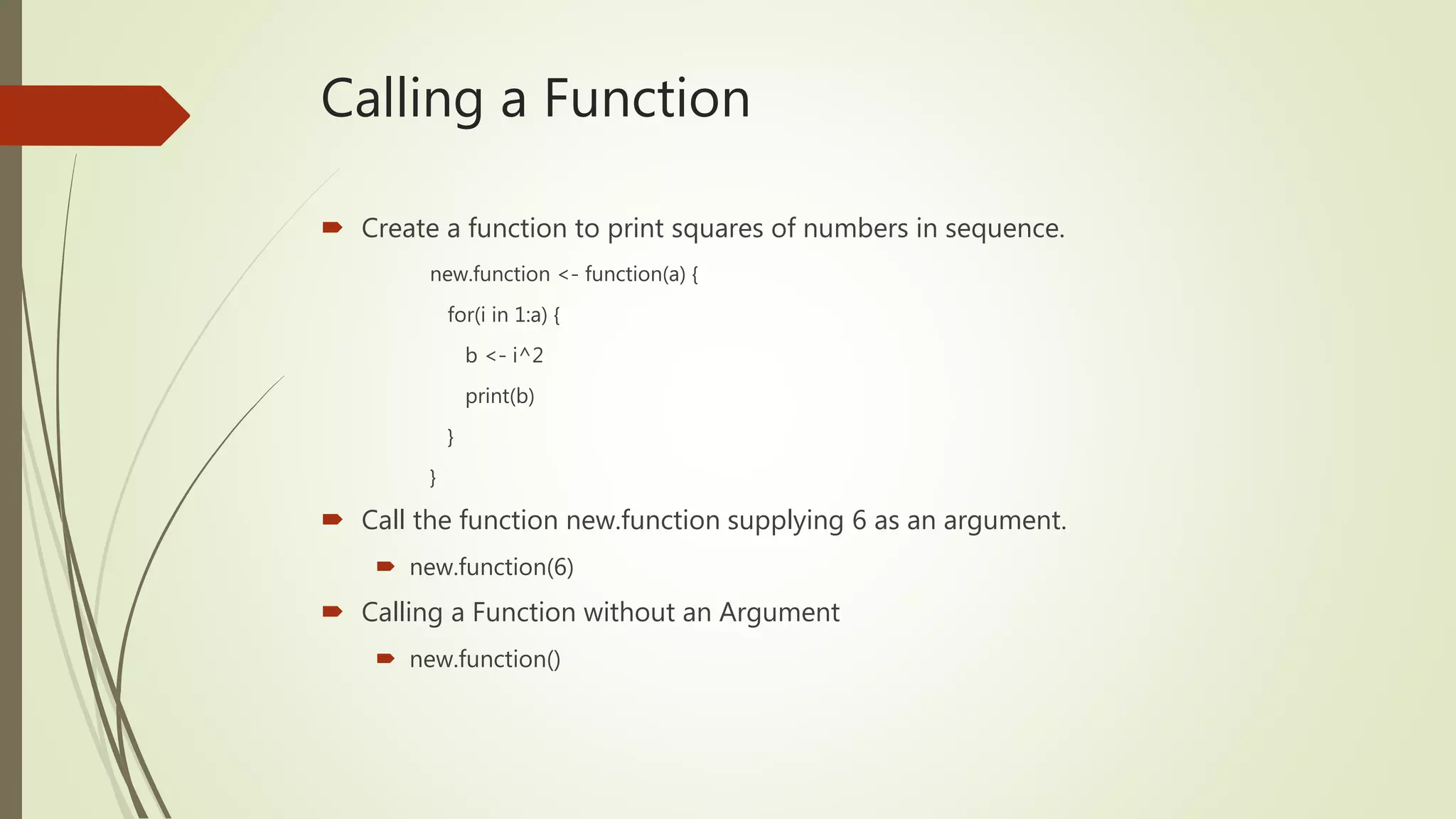 Calling a Function

Create a function to print squares of numbers in sequence.

new.function <- function(a) {
  for(i in 1:a) {
    b <- i^2
    print(b)
  }
}

Call the function new.function supplying 6 as an argument.

new.function(6)

Calling a Function without an Argument

new.function()